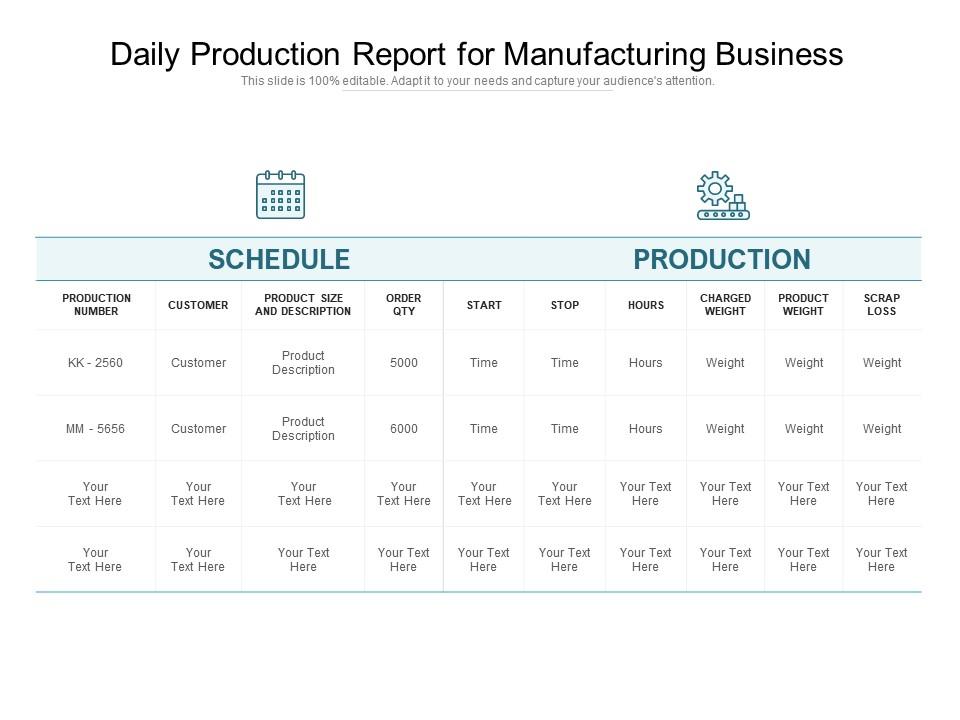 Daily Production Report for Manufacturing Business

This slide is 100% editable. Adapt it to your needs and capture your audience's attention.

SCHEDULE

PRODUCTION

| PRODUCTION NUMBER | CUSTOMER | PRODUCT SIZE AND DESCRIPTION | ORDER QTY | START | STOP | HOURS | CHARGED WEIGHT | PRODUCT WEIGHT | SCRAP LOSS |
|---|---|---|---|---|---|---|---|---|---|
| KK - 2560 | Customer | Product Description | 5000 | Time | Time | Hours | Weight | Weight | Weight |
| MM - 5656 | Customer | Product Description | 6000 | Time | Time | Hours | Weight | Weight | Weight |
| Your Text Here | Your Text Here | Your Text Here | Your Text Here | Your Text Here | Your Text Here | Your Text Here | Your Text Here | Your Text Here | Your Text Here |
| Your Text Here | Your Text Here | Your Text Here | Your Text Here | Your Text Here | Your Text Here | Your Text Here | Your Text Here | Your Text Here | Your Text Here |